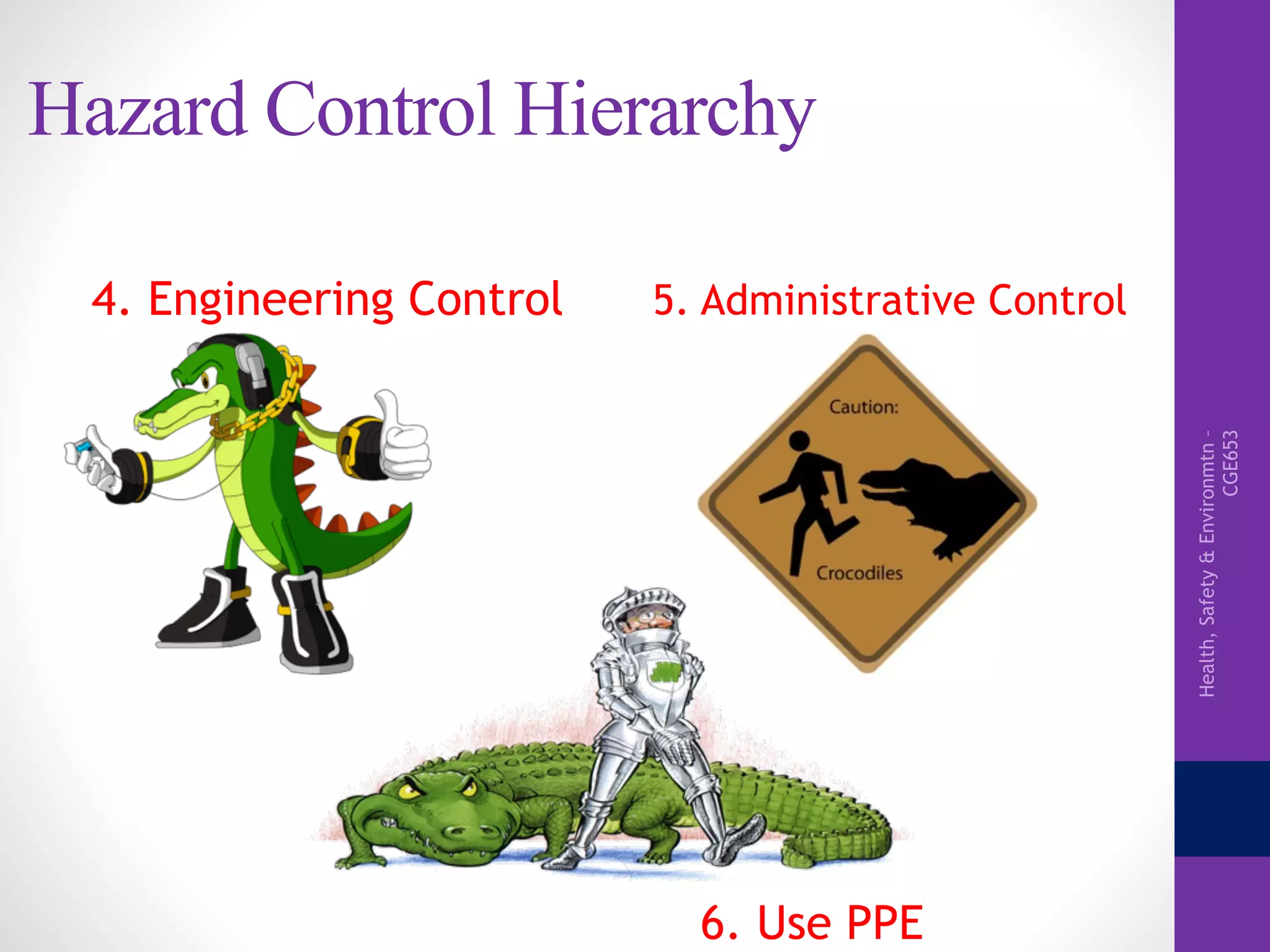 Hazard Control Hierarchy

4. Engineering Control

5. Administrative Control

Caution:

Crocodiles

6. Use PPE

Health, Safety & Environmtn - CGE653